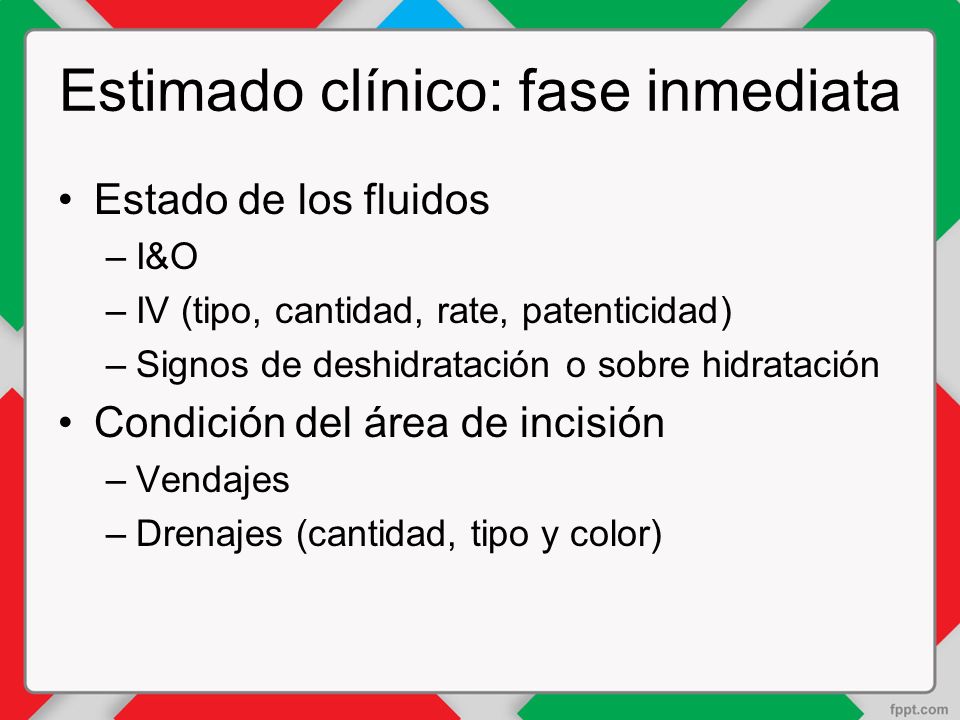 Estimado clínico: fase inmediata

• Estado de los fluidos
– I&O
– IV (tipo, cantidad, rate, patenticidad)
– Signos de deshidratación o sobre hidratación
• Condición del área de incisión
– Vendajes
– Drenajes (cantidad, tipo y color)

fppt.com